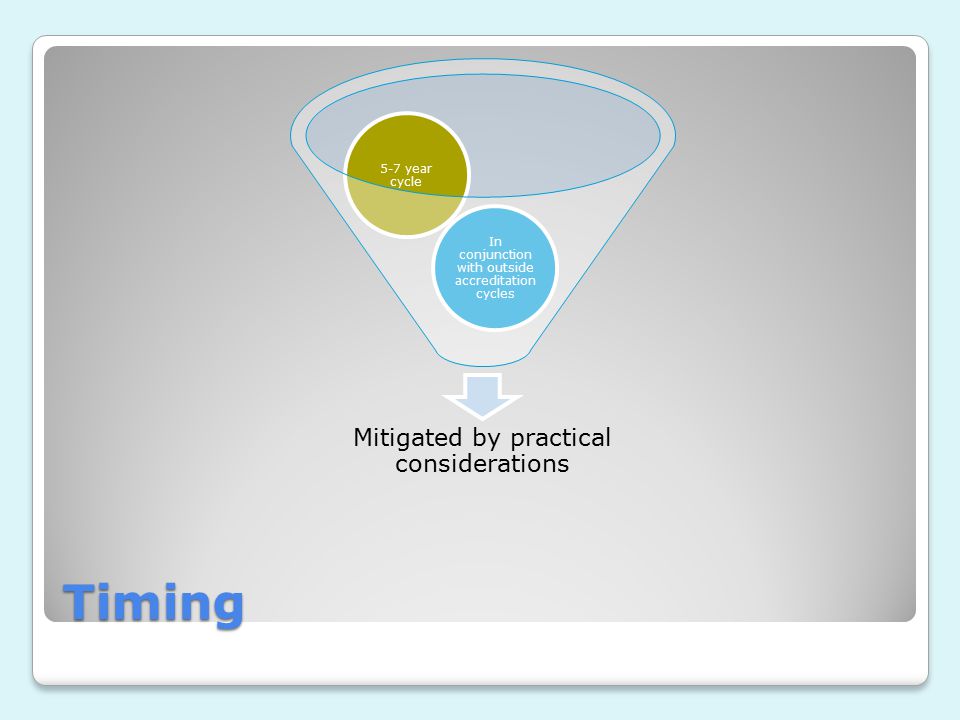 5-7 year cycle

In conjunction with outside accreditation cycles

Mitigated by practical considerations

Timing